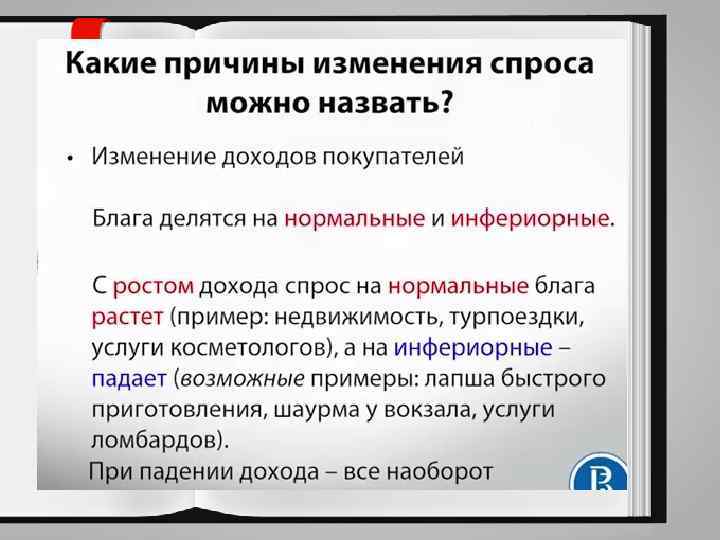 Какие причины изменения спроса можно назвать?

• Изменение доходов покупателей

Блага делятся на нормальные и инфериорные.

С ростом дохода спрос на нормальные блага растет (пример: недвижимость, турпоездки, услуги косметологов), а на инфериорные – падает (возможные примеры: лапша быстрого приготовления, шаурма у вокзала, услуги ломбардов).

При падении дохода – все наоборот